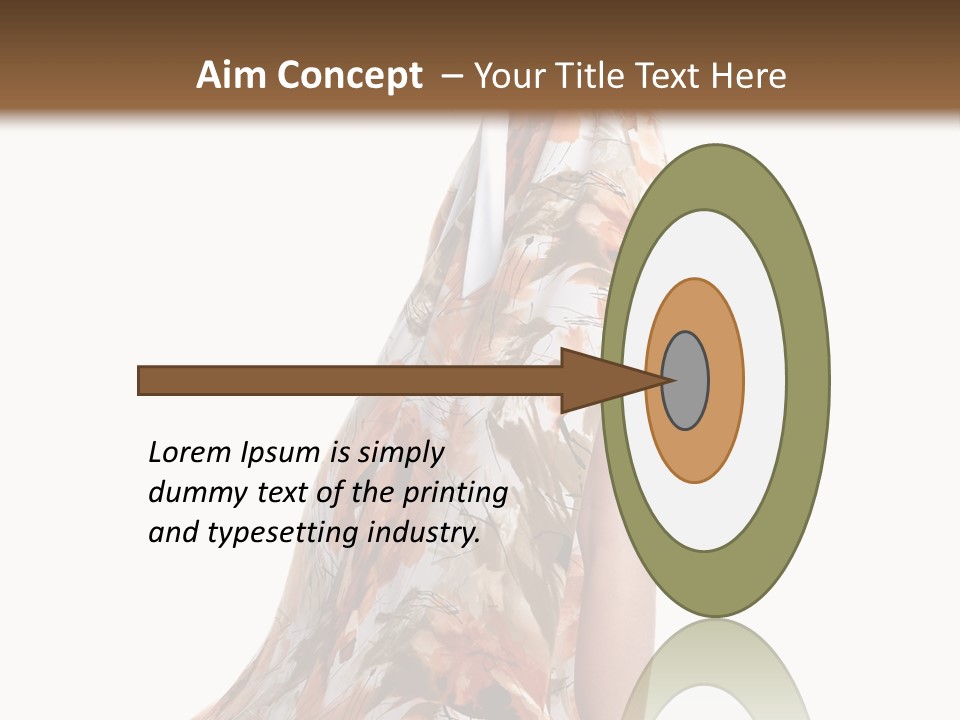 Aim Concept – Your Title Text Here

Lorem Ipsum is simply dummy text of the printing and typesetting industry.